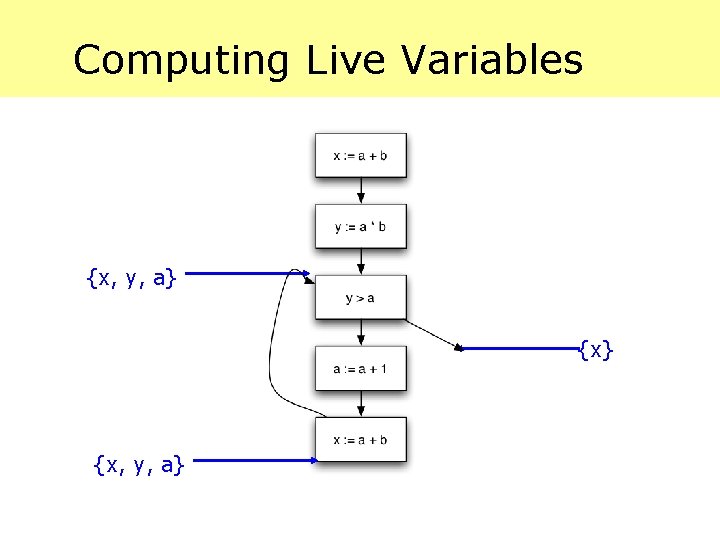 Computing Live Variables

x := a + b

y := a * b

{x, y, a}

y > a

{x}

a := a + 1

x := a + b

{x, y, a}